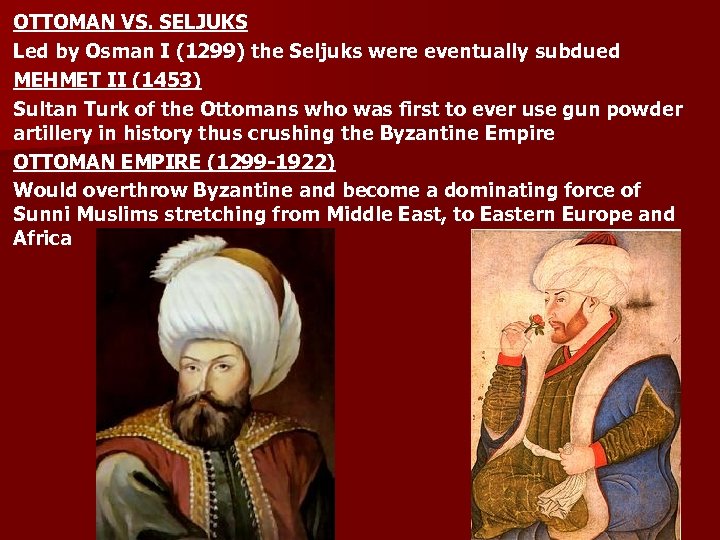 OTTOMAN VS. SELJUKS
Led by Osman I (1299) the Seljuks were eventually subdued
MEHMET II (1453)
Sultan Turk of the Ottomans who was first to ever use gun powder artillery in history thus crushing the Byzantine Empire
OTTOMAN EMPIRE (1299-1922)
Would overthrow Byzantine and become a dominating force of Sunni Muslims stretching from Middle East, to Eastern Europe and Africa